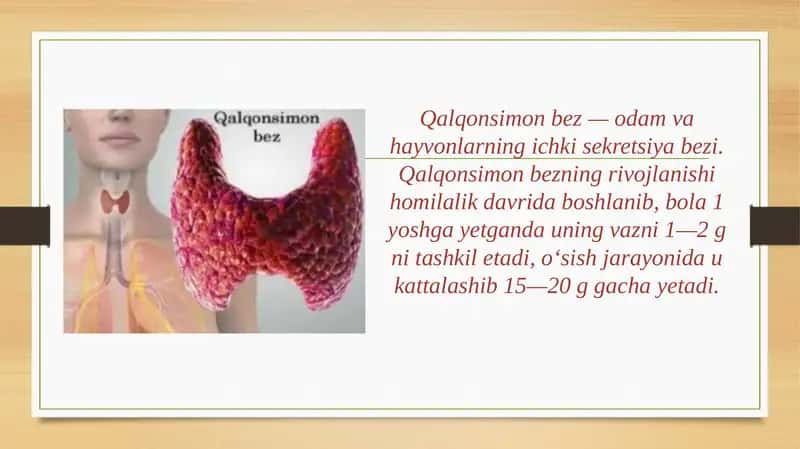 Qalqonsimon bez

Qalqonsimon bez — odam va hayvonlarning ichki sekretsiya bezi. Qalqonsimon bezning rivojlanishi homilalik davrida boshlanib, bola 1 yoshga yetganda uning vazni 1—2 g ni tashkil etadi, o‘sish jarayonida u kattalashib 15—20 g gacha yetadi.